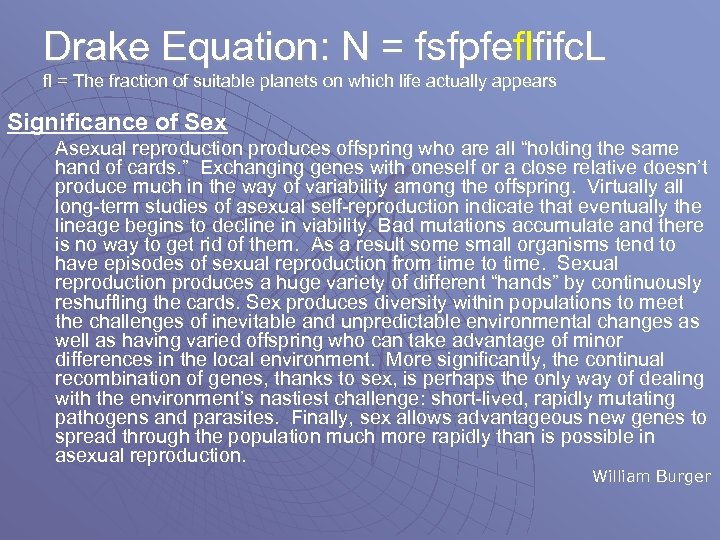 Drake Equation: N = fsfpfeflfifcL

fl = The fraction of suitable planets on which life actually appears

Significance of Sex

Asexual reproduction produces offspring who are all “holding the same hand of cards.” Exchanging genes with oneself or a close relative doesn’t produce much in the way of variability among the offspring. Virtually all long-term studies of asexual self-reproduction indicate that eventually the lineage begins to decline in viability. Bad mutations accumulate and there is no way to get rid of them. As a result some small organisms tend to have episodes of sexual reproduction from time to time. Sexual reproduction produces a huge variety of different “hands” by continuously reshuffling the cards. Sex produces diversity within populations to meet the challenges of inevitable and unpredictable environmental changes as well as having varied offspring who can take advantage of minor differences in the local environment. More significantly, the continual recombination of genes, thanks to sex, is perhaps the only way of dealing with the environment’s nastiest challenge: short-lived, rapidly mutating pathogens and parasites. Finally, sex allows advantageous new genes to spread through the population much more rapidly than is possible in asexual reproduction.

William Burger